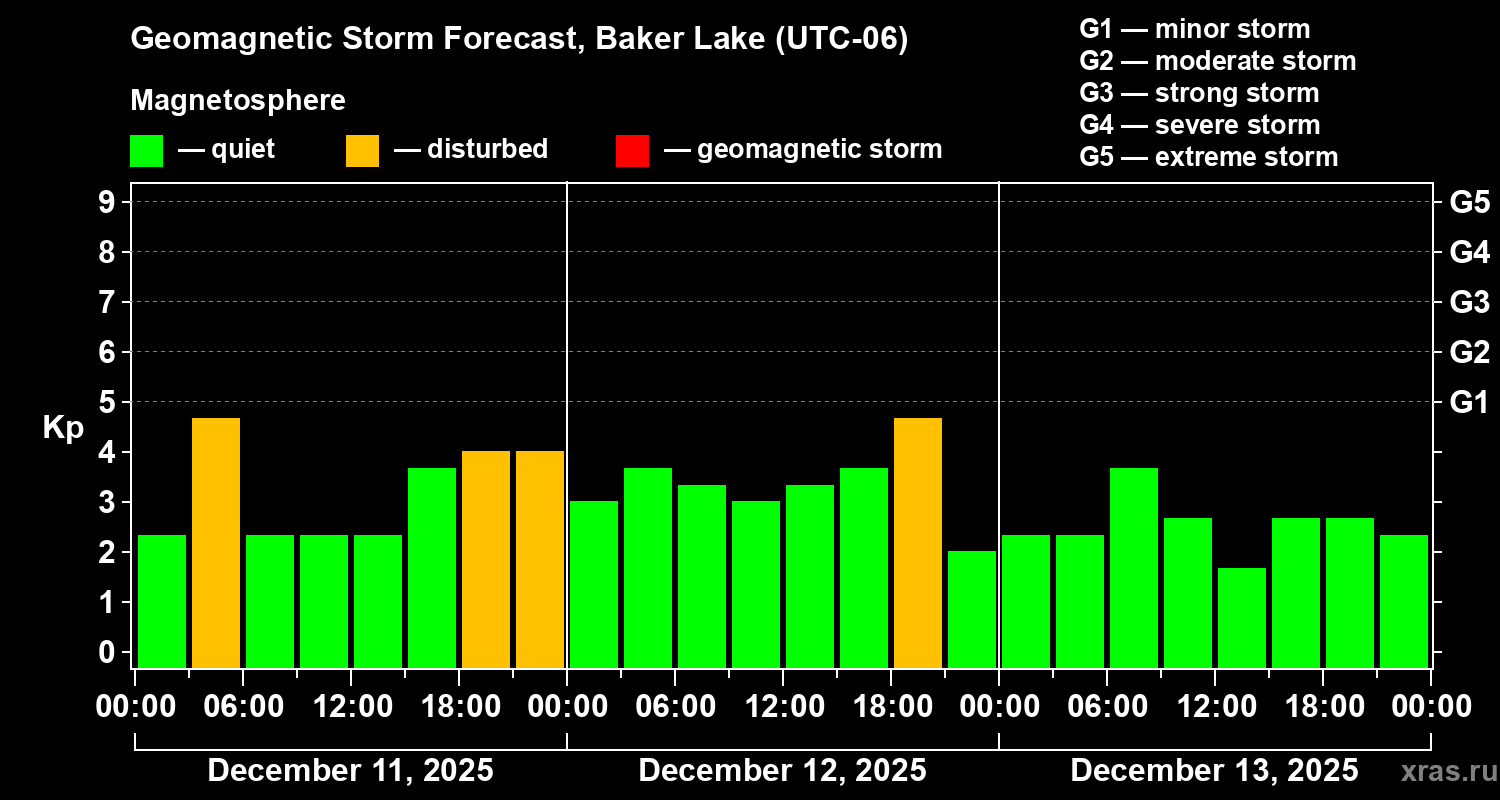 Geomagnetic Storm Forecast, Baker Lake (UTC-06)

Magnetosphere

— quiet — disturbed — geomagnetic storm

G1 — minor storm
G2 — moderate storm
G3 — strong storm
G4 — severe storm
G5 — extreme storm

Kp

9
8
7
6
5
4
3
2
1
0

G5
G4
G3
G2
G1

00:00 06:00 12:00 18:00 00:00 06:00 12:00 18:00 00:00 06:00 12:00 18:00 00:00

December 11, 2025
December 12, 2025
December 13, 2025

xras.ru